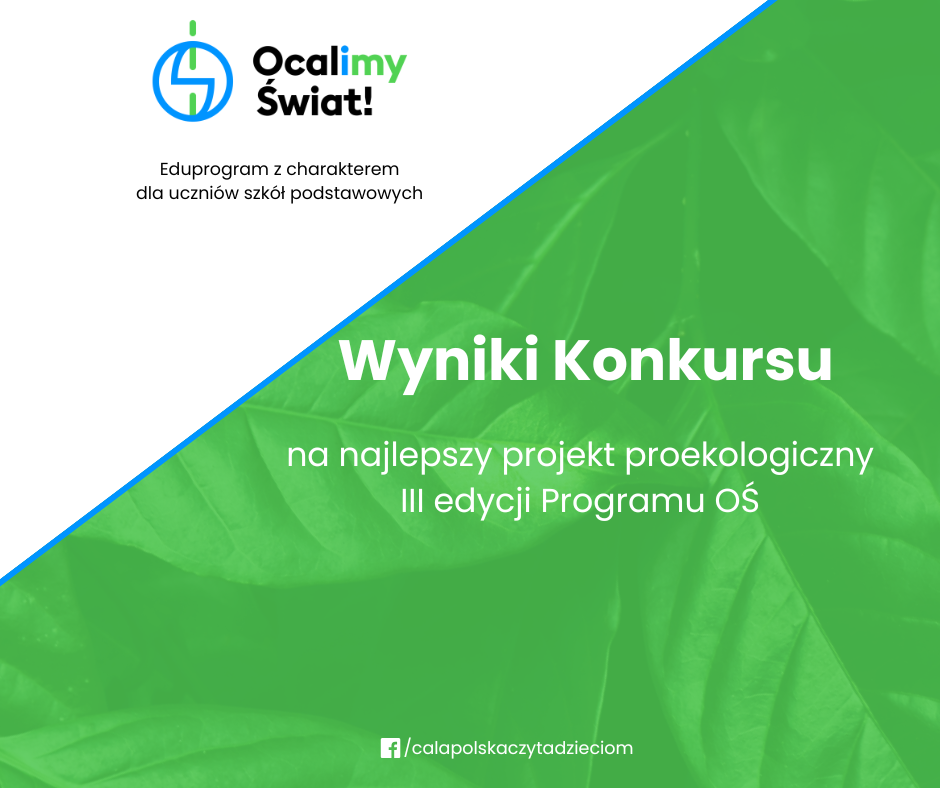 Ocalimy Świat!

Eduprogram z charakterem dla uczniów szkół podstawowych

Wyniki Konkursu

na najlepszy projekt proekologiczny III edycji Programu OŚ

/calapolskaczytadzieciom